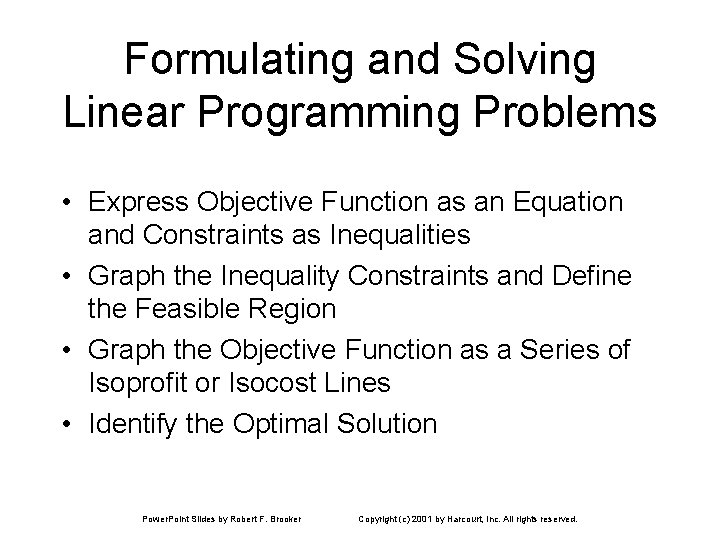 Formulating and Solving Linear Programming Problems

• Express Objective Function as an Equation and Constraints as Inequalities

• Graph the Inequality Constraints and Define the Feasible Region

• Graph the Objective Function as a Series of Isoprofit or Isocost Lines

• Identify the Optimal Solution

PowerPoint Slides by Robert F. Brooker

Copyright (c) 2001 by Harcourt, Inc. All rights reserved.